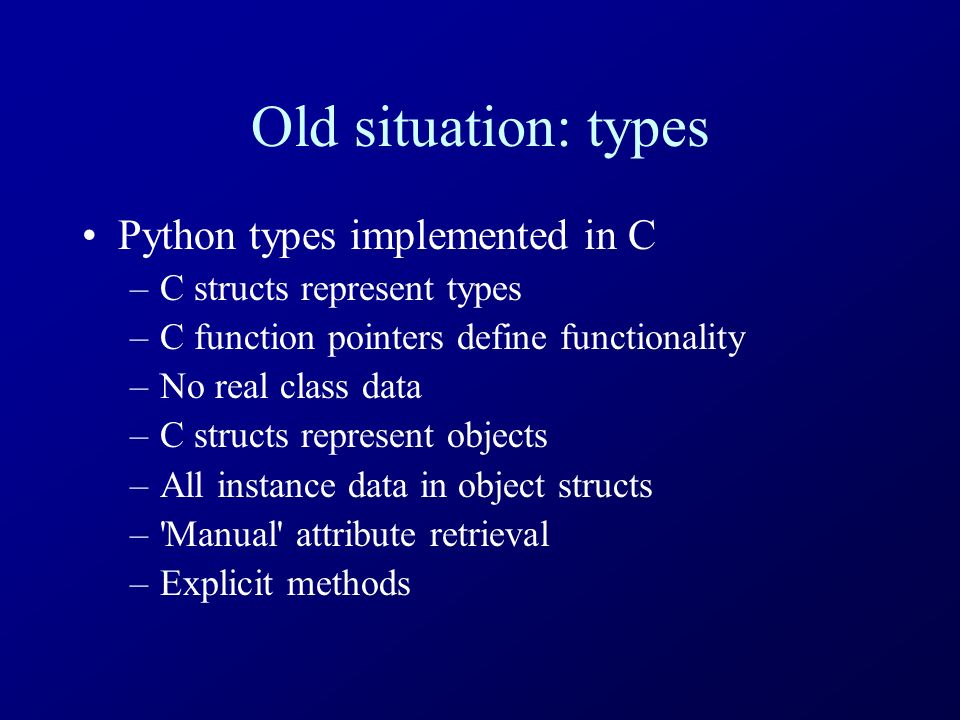 Old situation: types

• Python types implemented in C
– C structs represent types
– C function pointers define functionality
– No real class data
– C structs represent objects
– All instance data in object structs
– 'Manual' attribute retrieval
– Explicit methods